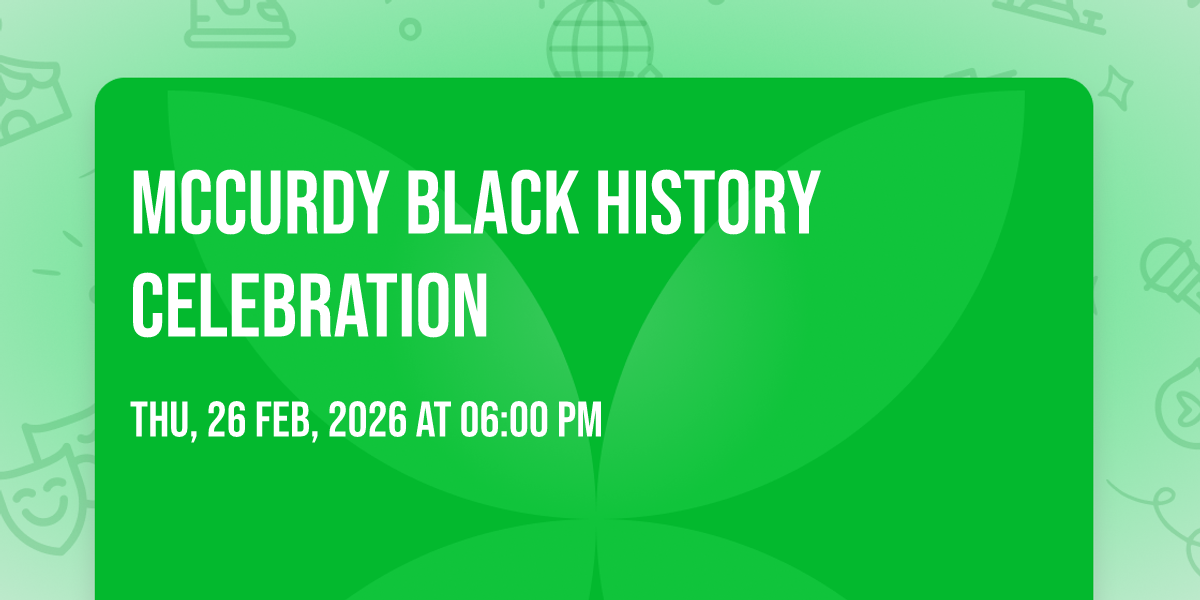 MCCURDY BLACK HISTORY CELEBRATION

THU, 26 FEB, 2026 AT 06:00 PM